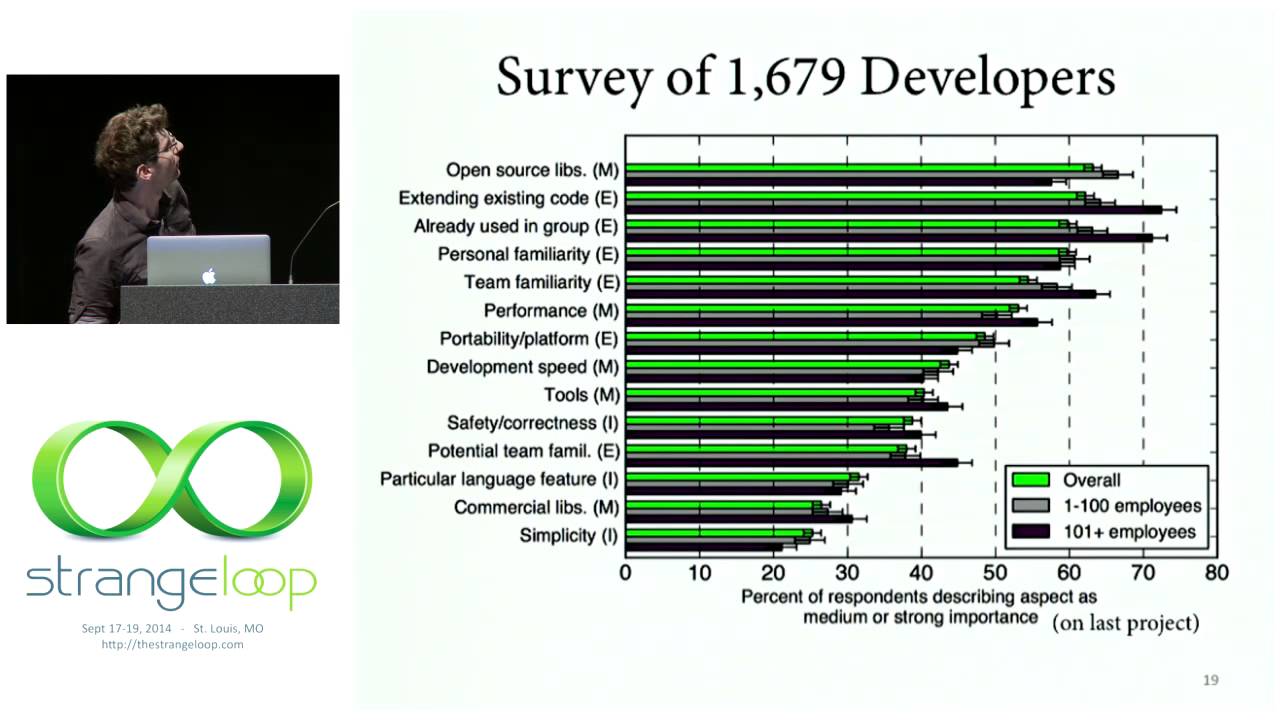 strangeloop
Sept 17-19, 2014 - St. Louis, MO
http://thestrangeloop.com

Survey of 1,679 Developers

Open source libs. (M)
Extending existing code (E)
Already used in group (E)
Personal familiarity (E)
Team familiarity (E)
Performance (M)
Portability/platform (E)
Development speed (M)
Tools (M)
Safety/correctness (I)
Potential team famil. (E)
Particular language feature (I)
Commercial libs. (M)
Simplicity (I)

Overall
1-100 employees
101+ employees

0 10 20 30 40 50 60 70 80
Percent of respondents describing aspect as medium or strong importance (on last project)

19